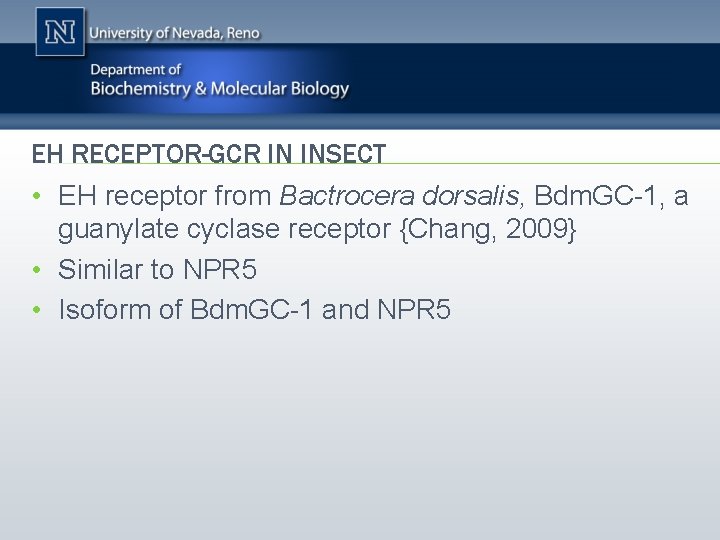 N University of Nevada, Reno

Department of
Biochemistry & Molecular Biology

EH RECEPTOR-GCR IN INSECT

• EH receptor from Bactrocera dorsalis, BdmGC-1, a guanylate cyclase receptor {Chang, 2009}
• Similar to NPR5
• Isoform of BdmGC-1 and NPR5